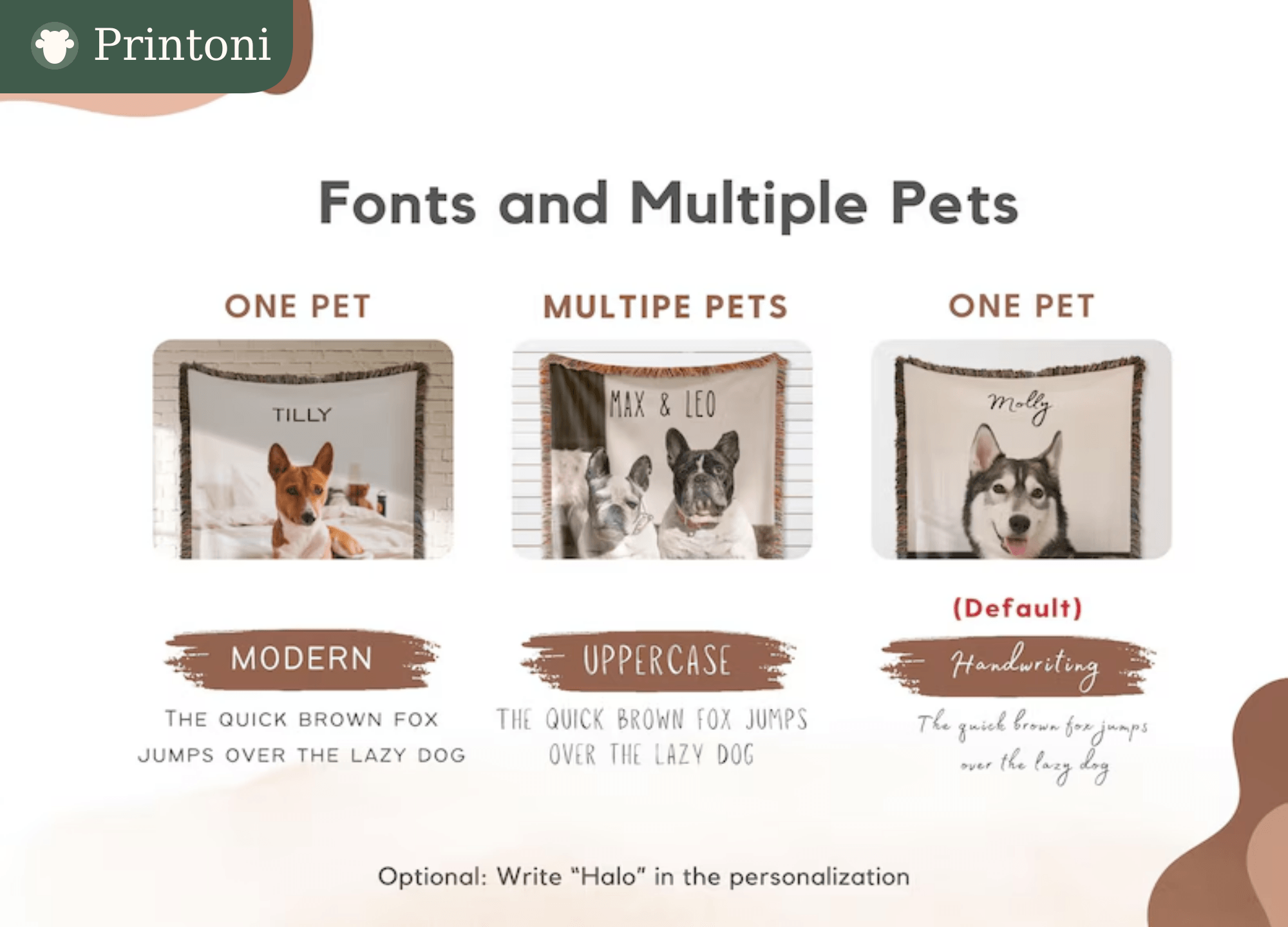 Printoni

Fonts and Multiple Pets

ONE PET

TILLY

MODERN

THE QUICK BROWN FOX JUMPS OVER THE LAZY DOG

MULTIPE PETS

MAX & LEO

UPPERCASE

THE QUICK BROWN FOX JUMPS OVER THE LAZY DOG

ONE PET

Molly

(Default)

Handwriting

The quick brown fox jumps over the lazy dog

Optional: Write "Halo" in the personalization